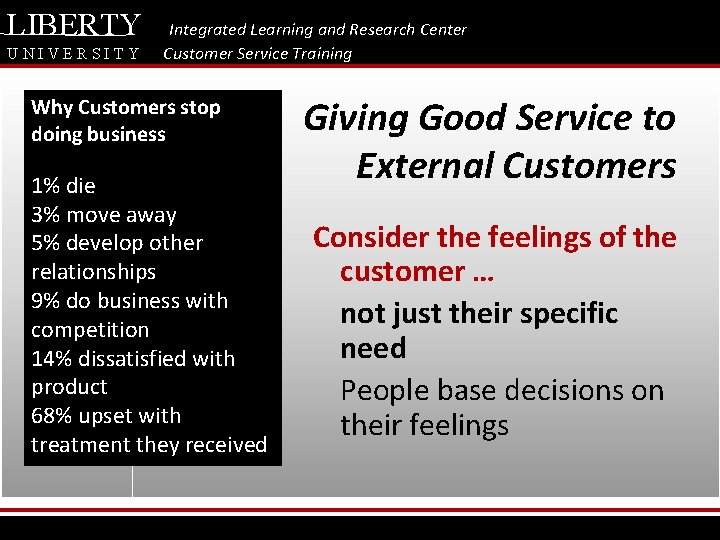 LIBERTY
UNIVERSITY

Integrated Learning and Research Center
Customer Service Training

Why Customers stop doing business

1% die
3% move away
5% develop other relationships
9% do business with competition
14% dissatisfied with product
68% upset with treatment they received

Giving Good Service to External Customers

Consider the feelings of the customer …

not just their specific need

People base decisions on their feelings